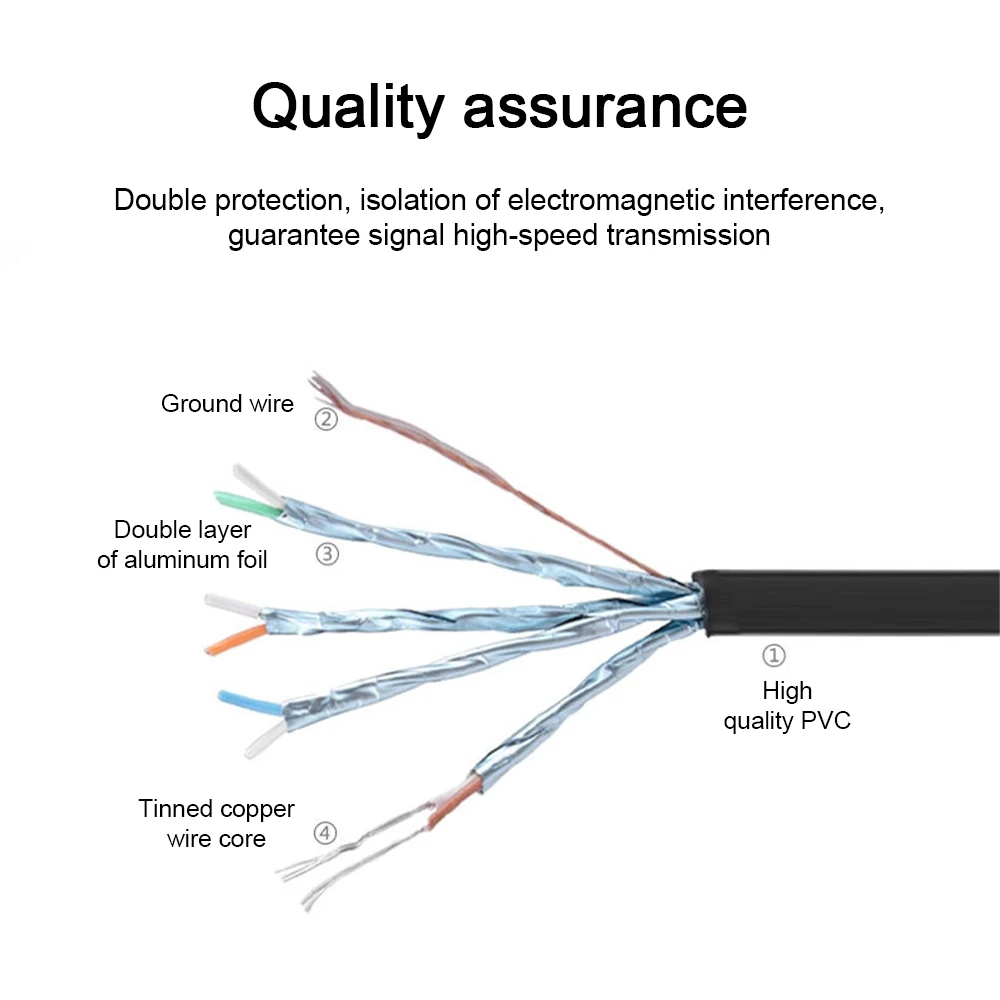 Quality assurance

Double protection, isolation of electromagnetic interference, guarantee signal high-speed transmission

Ground wire
②

Double layer of aluminum foil
③

①
High quality PVC

Tinned copper wire core
④